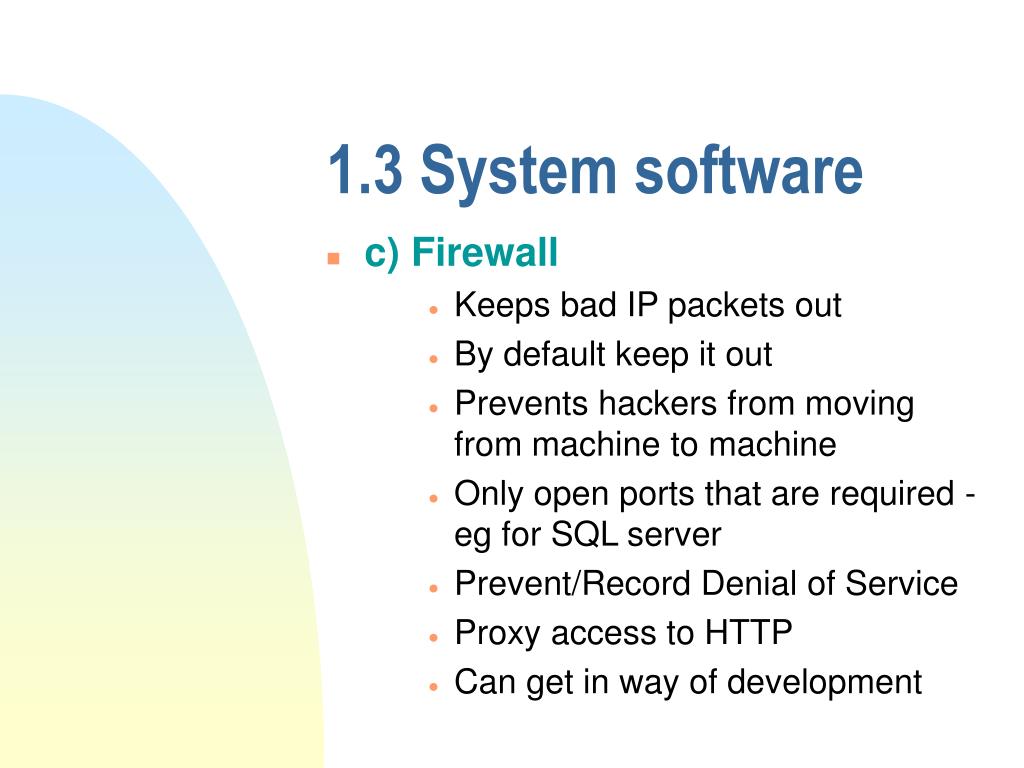 1.3 System software

- c) Firewall
  - Keeps bad IP packets out
  - By default keep it out
  - Prevents hackers from moving from machine to machine
  - Only open ports that are required - eg for SQL server
  - Prevent/Record Denial of Service
  - Proxy access to HTTP
  - Can get in way of development